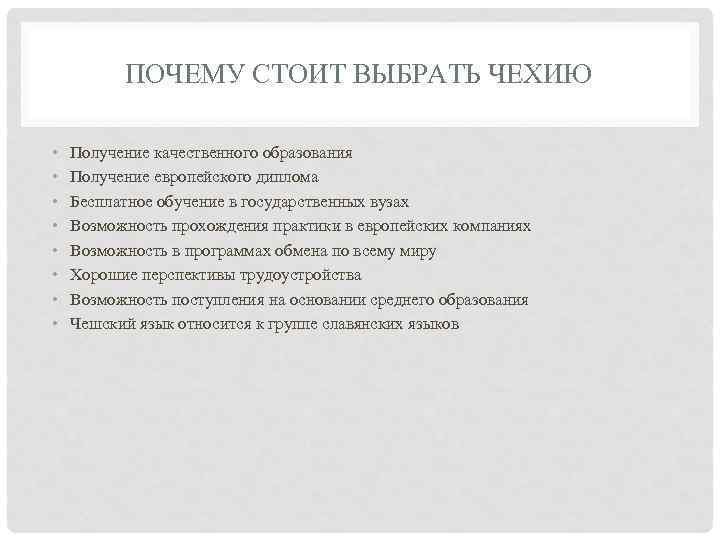 ПОЧЕМУ СТОИТ ВЫБРАТЬ ЧЕХИЮ

• Получение качественного образования
• Получение европейского диплома
• Бесплатное обучение в государственных вузах
• Возможность прохождения практики в европейских компаниях
• Возможность в программах обмена по всему миру
• Хорошие перспективы трудоустройства
• Возможность поступления на основании среднего образования
• Чешский язык относится к группе славянских языков